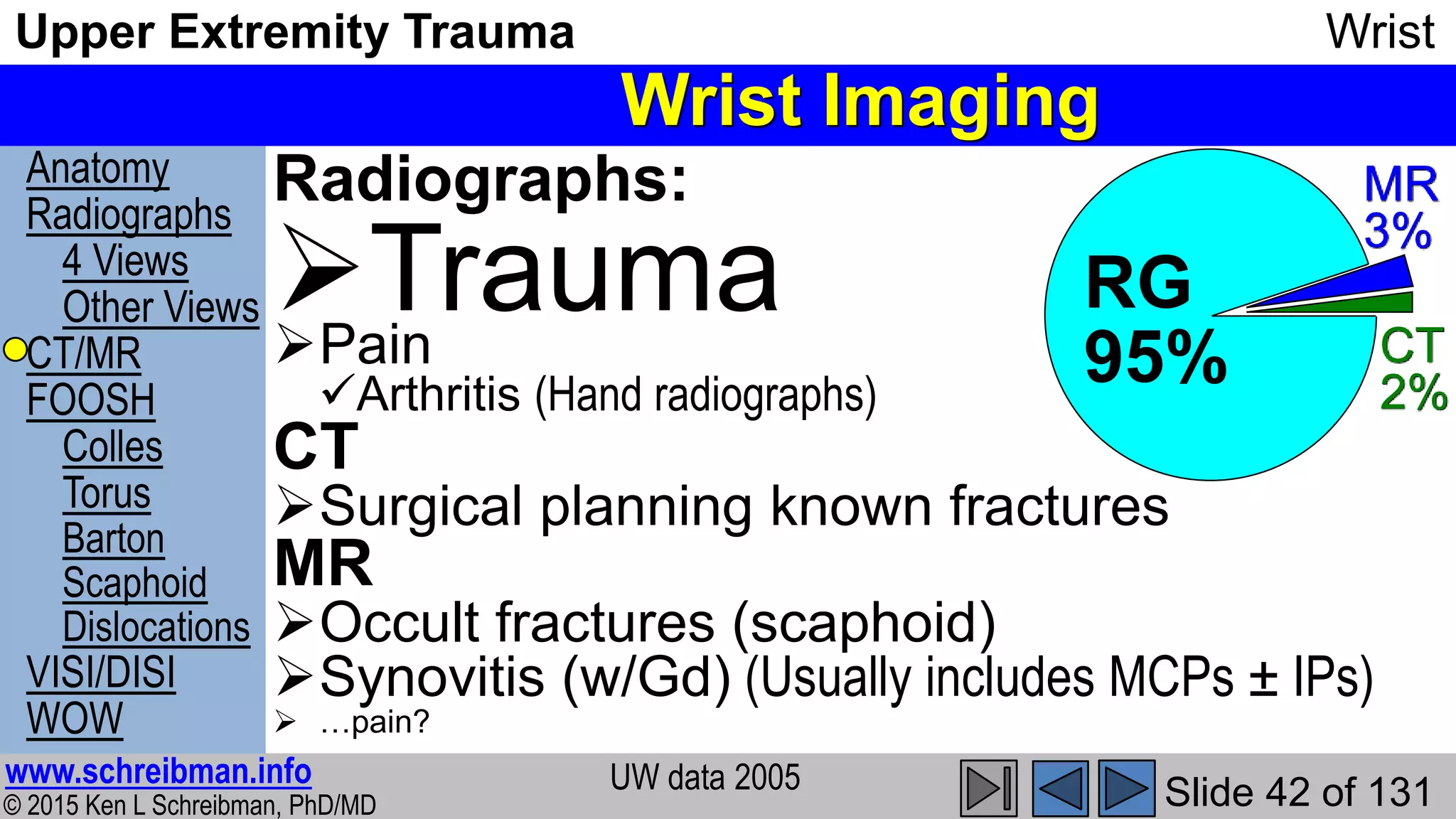 Upper Extremity Trauma

Wrist

Wrist Imaging

Anatomy
Radiographs
4 Views
Other Views
CT/MR
FOOSH
Colles
Torus
Barton
Scaphoid
Dislocations
VISI/DISI
WOW

Radiographs:
➢Trauma
➢Pain
✓Arthritis (Hand radiographs)
CT
➢Surgical planning known fractures
MR
➢Occult fractures (scaphoid)
➢Synovitis (w/Gd) (Usually includes MCPs ± IPs)
➢ …pain?

RG 95%
MR 3%
CT 2%

www.schreibman.info
© 2015 Ken L Schreibman, PhD/MD

UW data 2005

Slide 42 of 131